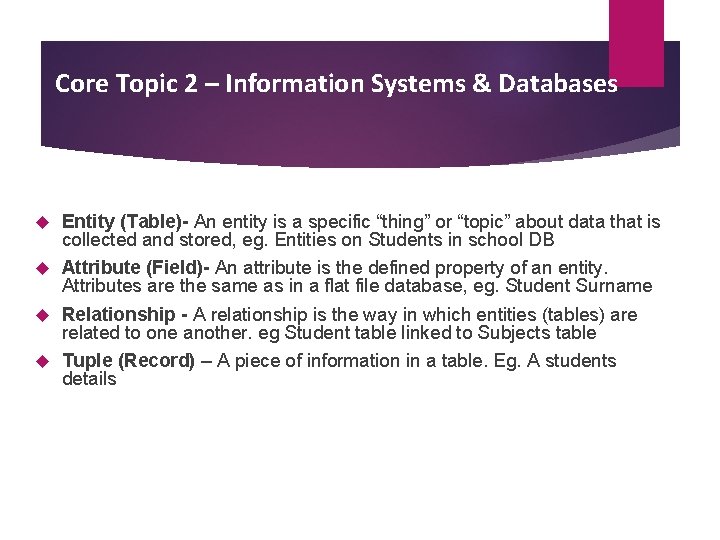 Core Topic 2 – Information Systems & Databases

Entity (Table)- An entity is a specific “thing” or “topic” about data that is collected and stored, eg. Entities on Students in school DB

Attribute (Field)- An attribute is the defined property of an entity. Attributes are the same as in a flat file database, eg. Student Surname

Relationship - A relationship is the way in which entities (tables) are related to one another. eg Student table linked to Subjects table

Tuple (Record) – A piece of information in a table. Eg. A students details